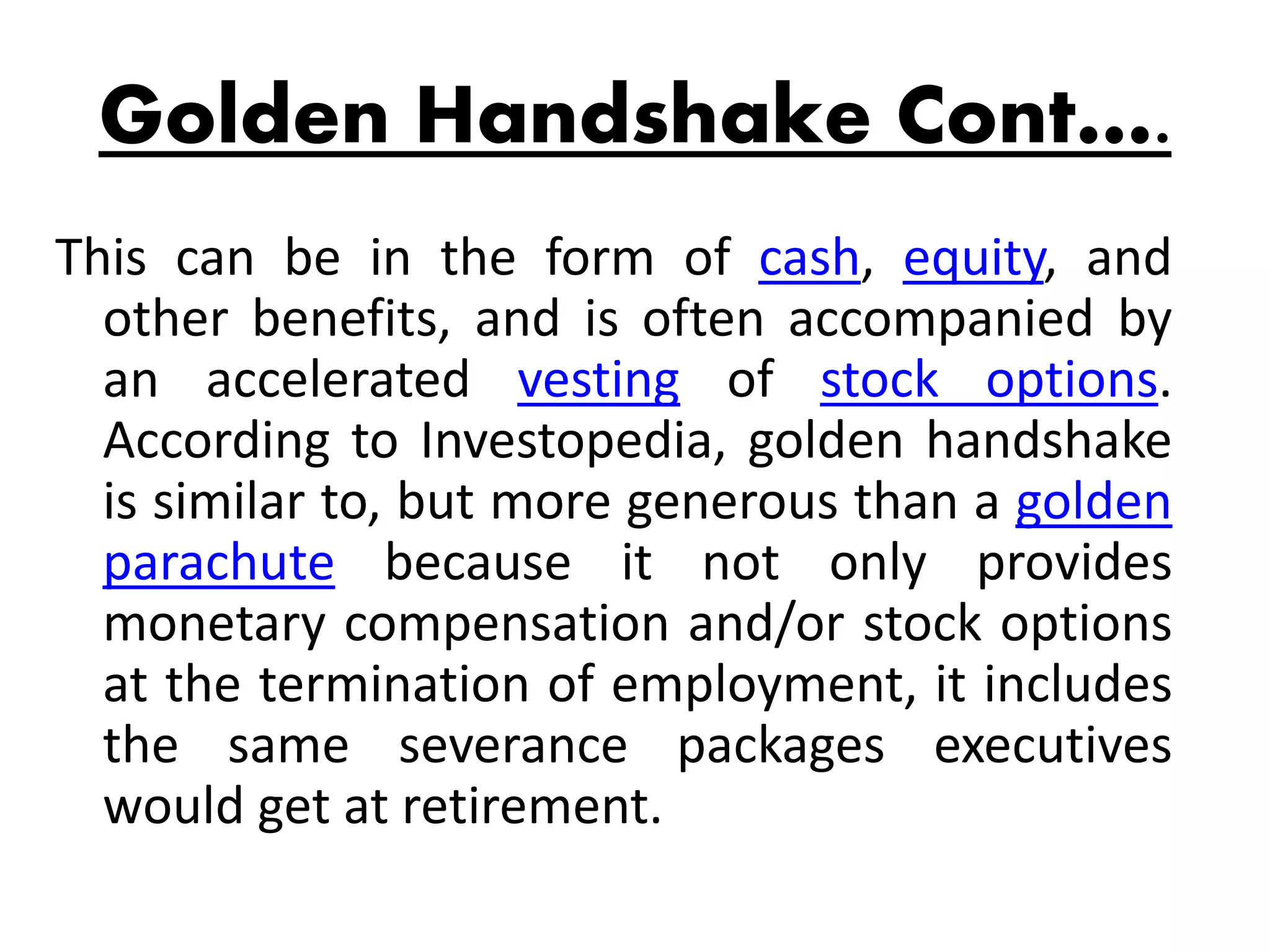 Golden Handshake Cont….

This can be in the form of cash, equity, and other benefits, and is often accompanied by an accelerated vesting of stock options. According to Investopedia, golden handshake is similar to, but more generous than a golden parachute because it not only provides monetary compensation and/or stock options at the termination of employment, it includes the same severance packages executives would get at retirement.